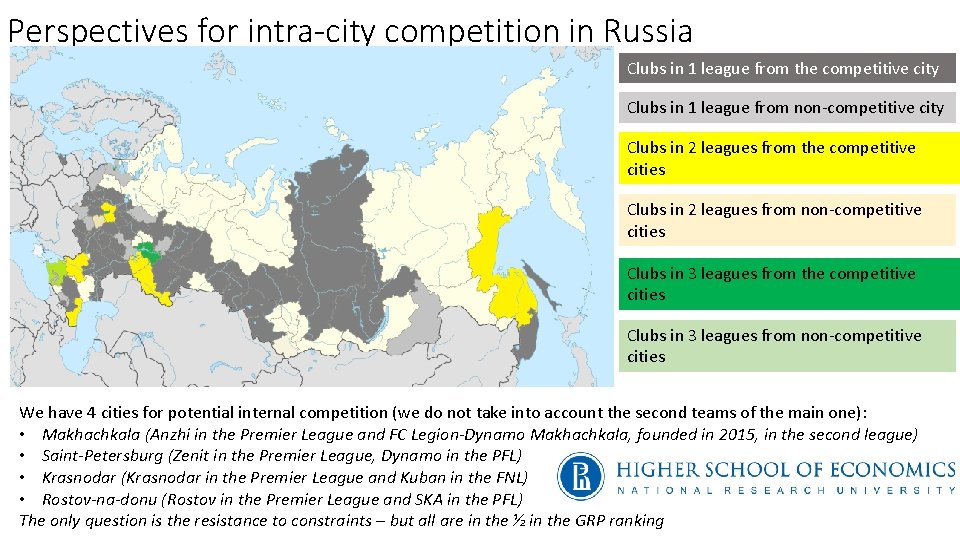 Perspectives for intra-city competition in Russia

Clubs in 1 league from the competitive city

Clubs in 1 league from non-competitive city

Clubs in 2 leagues from the competitive cities

Clubs in 2 leagues from non-competitive cities

Clubs in 3 leagues from the competitive cities

Clubs in 3 leagues from non-competitive cities

We have 4 cities for potential internal competition (we do not take into account the second teams of the main one):
• Makhachkala (Anzhi in the Premier League and FC Legion-Dynamo Makhachkala, founded in 2015, in the second league)
• Saint-Petersburg (Zenit in the Premier League, Dynamo in the PFL)
• Krasnodar (Krasnodar in the Premier League and Kuban in the FNL)
• Rostov-na-donu (Rostov in the Premier League and SKA in the PFL)
The only question is the resistance to constraints – but all are in the ½ in the GRP ranking

HIGHER SCHOOL OF ECONOMICS
NATIONAL RESEARCH UNIVERSITY